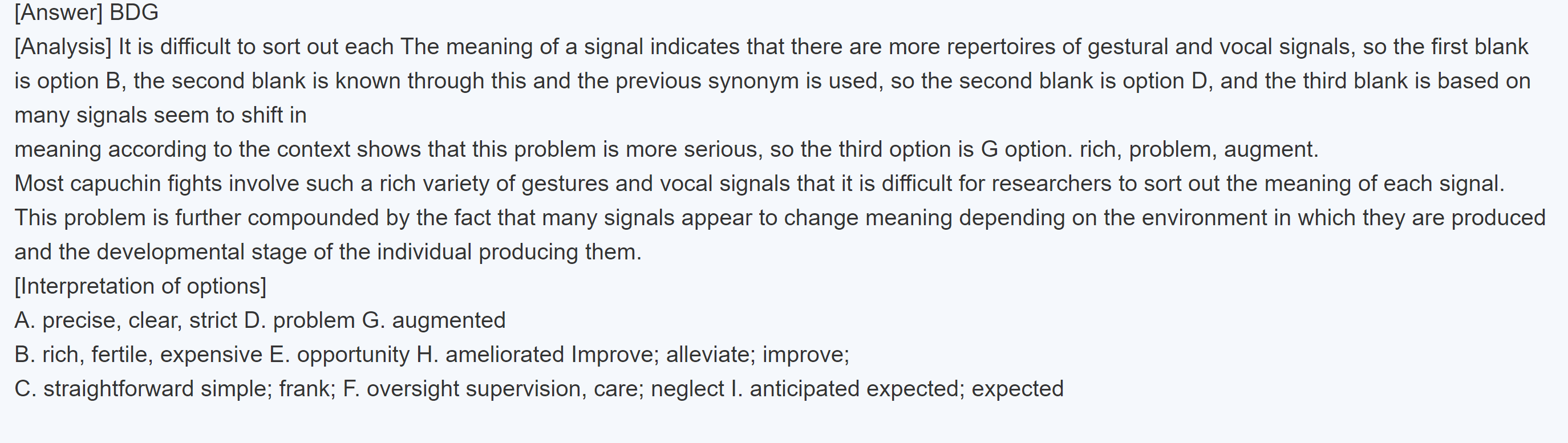 [Answer] BDG
[Analysis] It is difficult to sort out each The meaning of a signal indicates that there are more repertoires of gestural and vocal signals, so the first blank is option B, the second blank is known through this and the previous synonym is used, so the second blank is option D, and the third blank is based on many signals seem to shift in
meaning according to the context shows that this problem is more serious, so the third option is G option. rich, problem, augment.
Most capuchin fights involve such a rich variety of gestures and vocal signals that it is difficult for researchers to sort out the meaning of each signal. This problem is further compounded by the fact that many signals appear to change meaning depending on the environment in which they are produced and the developmental stage of the individual producing them.
[Interpretation of options]
A. precise, clear, strict D. problem G. augmented
B. rich, fertile, expensive E. opportunity H. ameliorated Improve; alleviate; improve;
C. straightforward simple; frank; F. oversight supervision, care; neglect I. anticipated expected; expected